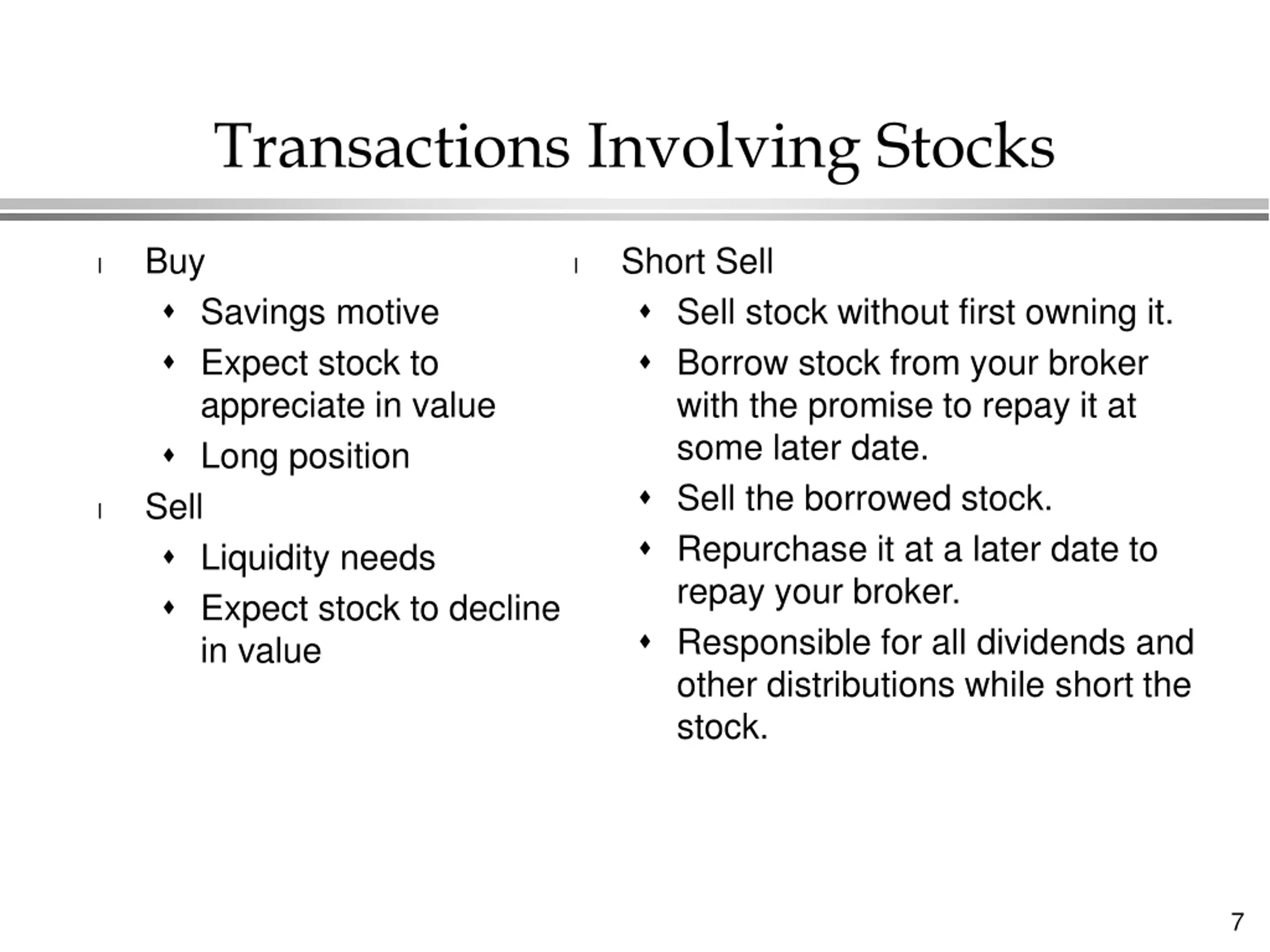 Transactions Involving Stocks

- Buy
  - Savings motive
  - Expect stock to appreciate in value
  - Long position
- Sell
  - Liquidity needs
  - Expect stock to decline in value

- Short Sell
  - Sell stock without first owning it.
  - Borrow stock from your broker with the promise to repay it at some later date.
  - Sell the borrowed stock.
  - Repurchase it at a later date to repay your broker.
  - Responsible for all dividends and other distributions while short the stock.

7